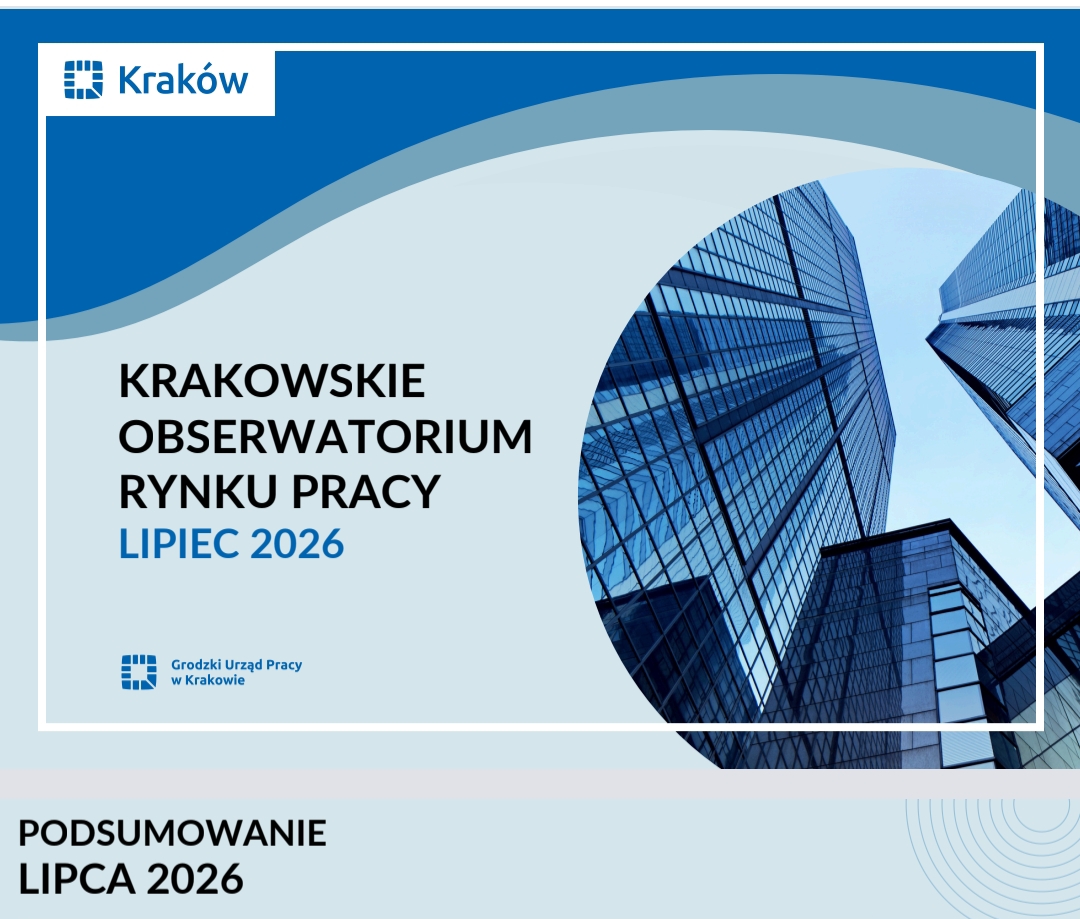 Kraków

KRAKOWSKIE
OBSERWATORIUM
RYNKU PRACY
LIPIEC 2026

Grodzki Urząd Pracy
w Krakowie

PODSUMOWANIE
LIPCA 2026